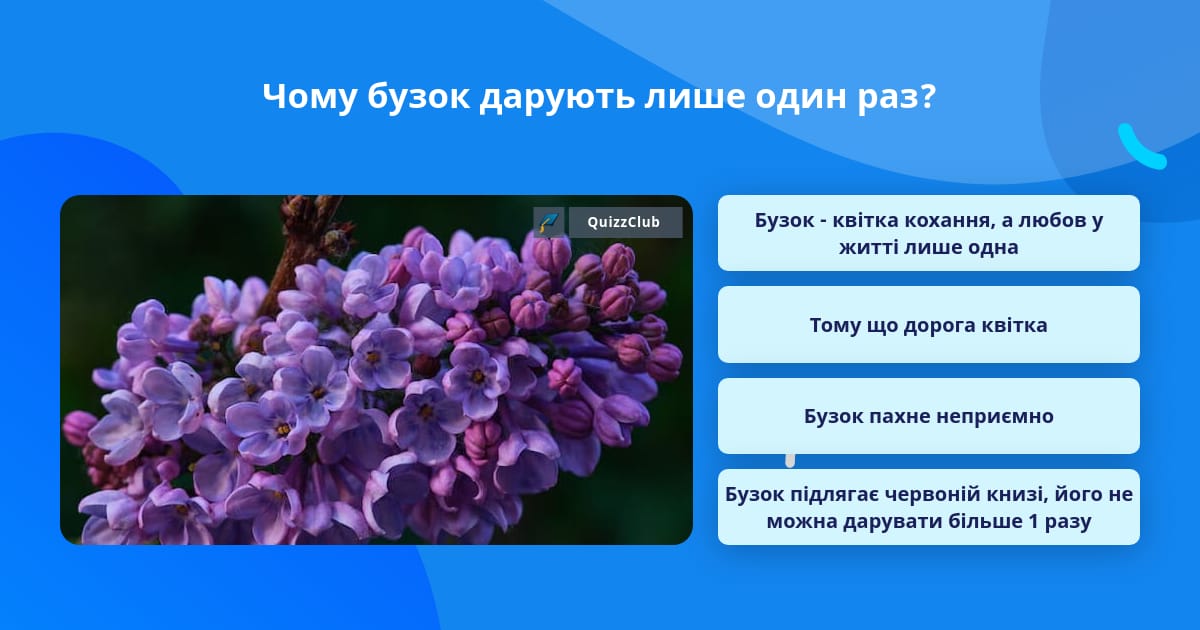 Чому бузок дарують лише один раз?

QuizzClub

Бузок - квітка кохання, а любов у житті лише одна

Тому що дорога квітка

Бузок пахне неприємно

Бузок підлягає червоній книзі, його не можна дарувати більше 1 разу